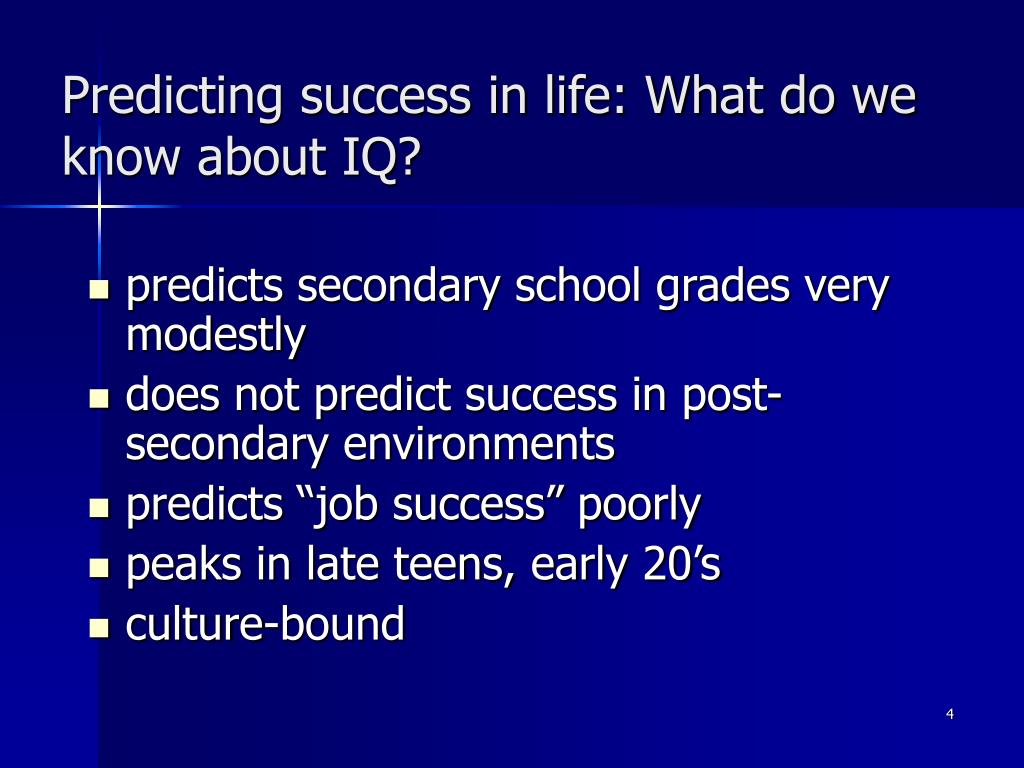 Predicting success in life: What do we know about IQ?

- predicts secondary school grades very modestly
- does not predict success in post-secondary environments
- predicts “job success” poorly
- peaks in late teens, early 20’s
- culture-bound

4